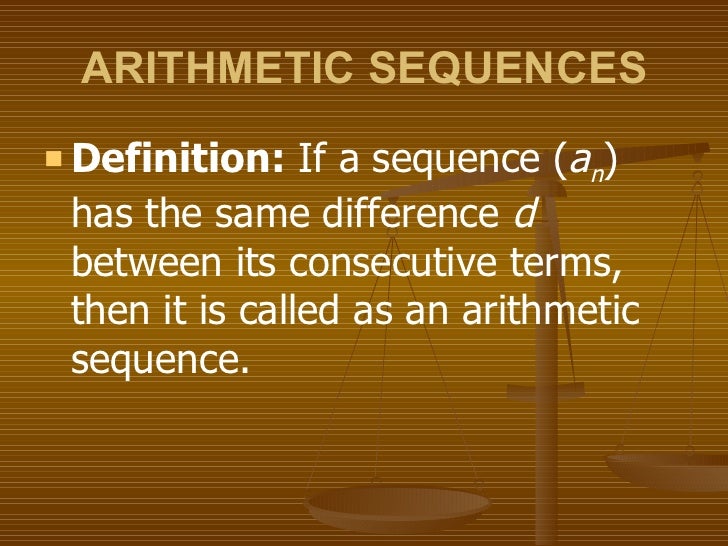 ARITHMETIC SEQUENCES

Definition: If a sequence $(a_n)$ has the same difference $d$ between its consecutive terms, then it is called as an arithmetic sequence.